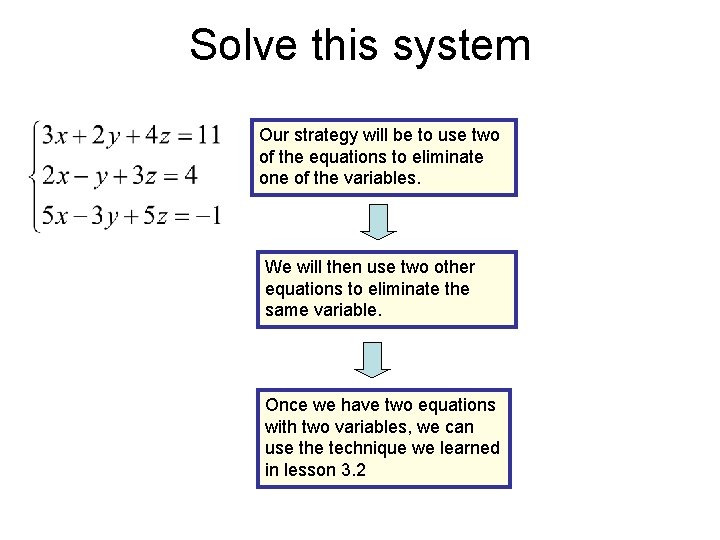 Solve this system

$\begin{cases} 3x+2y+4z=11 \\ 2x-y+3z=4 \\ 5x-3y+5z=-1 \end{cases}$

Our strategy will be to use two of the equations to eliminate one of the variables.

We will then use two other equations to eliminate the same variable.

Once we have two equations with two variables, we can use the technique we learned in lesson 3.2